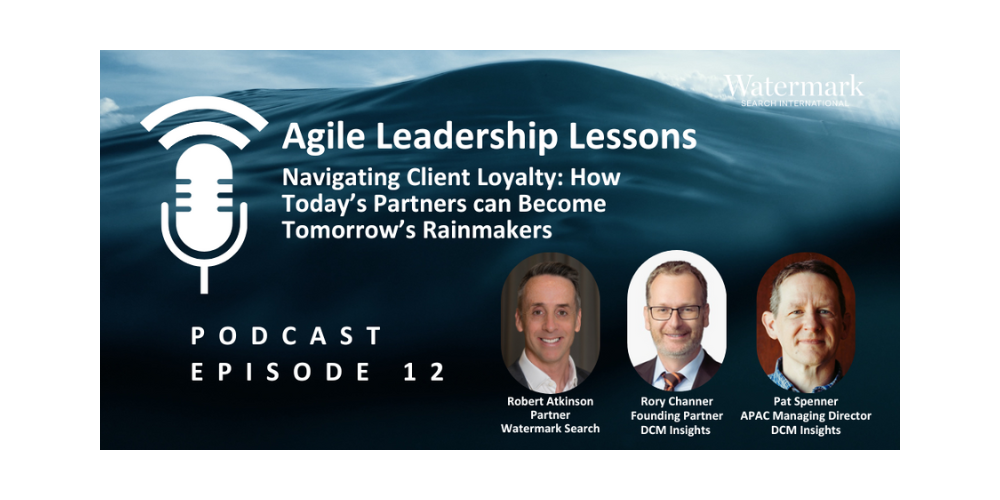 Watermark
SEARCH INTERNATIONAL

Agile Leadership Lessons

Navigating Client Loyalty: How Today's Partners can Become Tomorrow's Rainmakers

PODCAST
EPISODE 12

Robert Atkinson
Partner
Watermark Search

Rory Channer
Founding Partner
DCM Insights

Pat Spenner
APAC Managing Director
DCM Insights